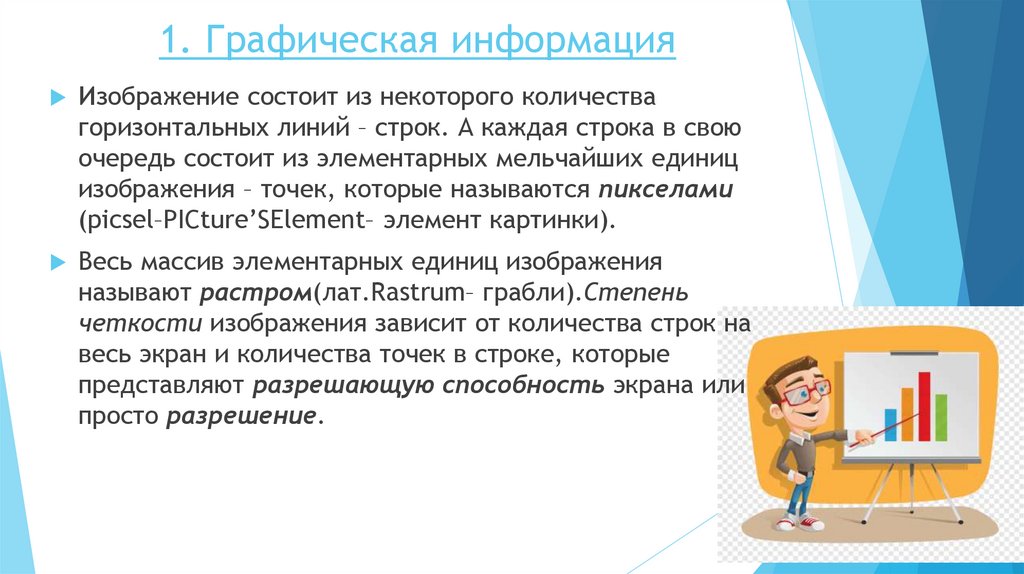 1. Графическая информация

Изображение состоит из некоторого количества горизонтальных линий – строк. А каждая строка в свою очередь состоит из элементарных мельчайших единиц изображения – точек, которые называются пикселами (picsel–PICture'SElement– элемент картинки).

Весь массив элементарных единиц изображения называют растром(лат.Rastrum– грабли).Степень четкости изображения зависит от количества строк на весь экран и количества точек в строке, которые представляют разрешающую способность экрана или просто разрешение.